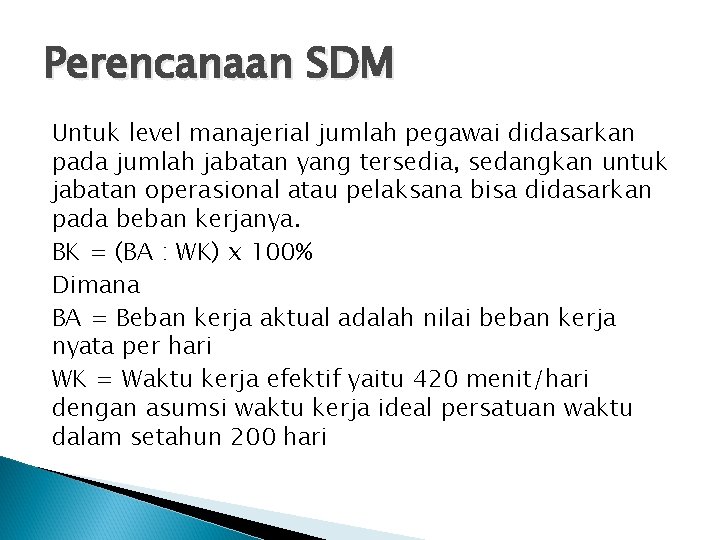 Perencanaan SDM

Untuk level manajerial jumlah pegawai didasarkan pada jumlah jabatan yang tersedia, sedangkan untuk jabatan operasional atau pelaksana bisa didasarkan pada beban kerjanya.

BK = (BA : WK) x 100%

Dimana

BA = Beban kerja aktual adalah nilai beban kerja nyata per hari

WK = Waktu kerja efektif yaitu 420 menit/hari dengan asumsi waktu kerja ideal persatuan waktu dalam setahun 200 hari